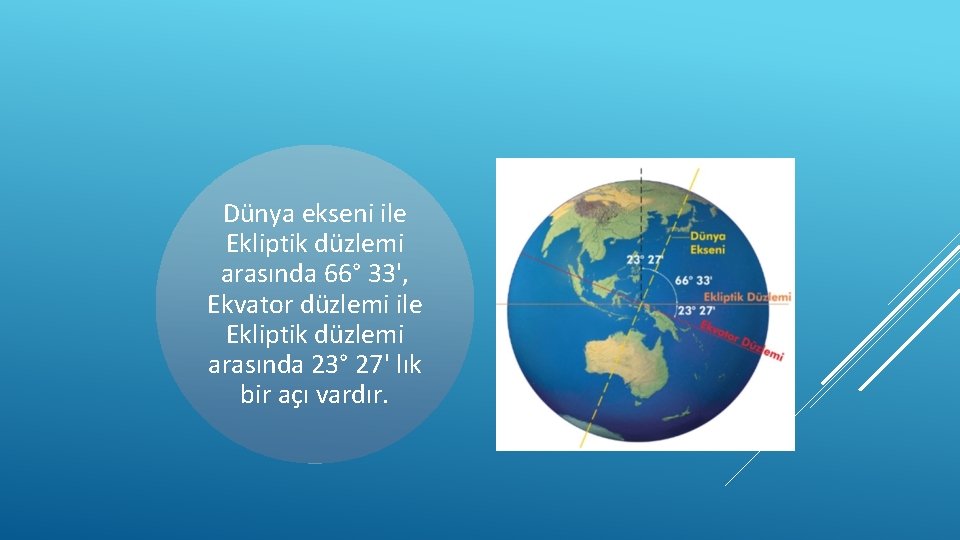 Dünya ekseni ile Ekliptik düzlemi arasında 66° 33', Ekvator düzlemi ile Ekliptik düzlemi arasında 23° 27' lık bir açı vardır.

Dünya Ekseni
23° 27'
66° 33'
Ekliptik Düzlemi
23° 27'
Ekvator Düzlemi